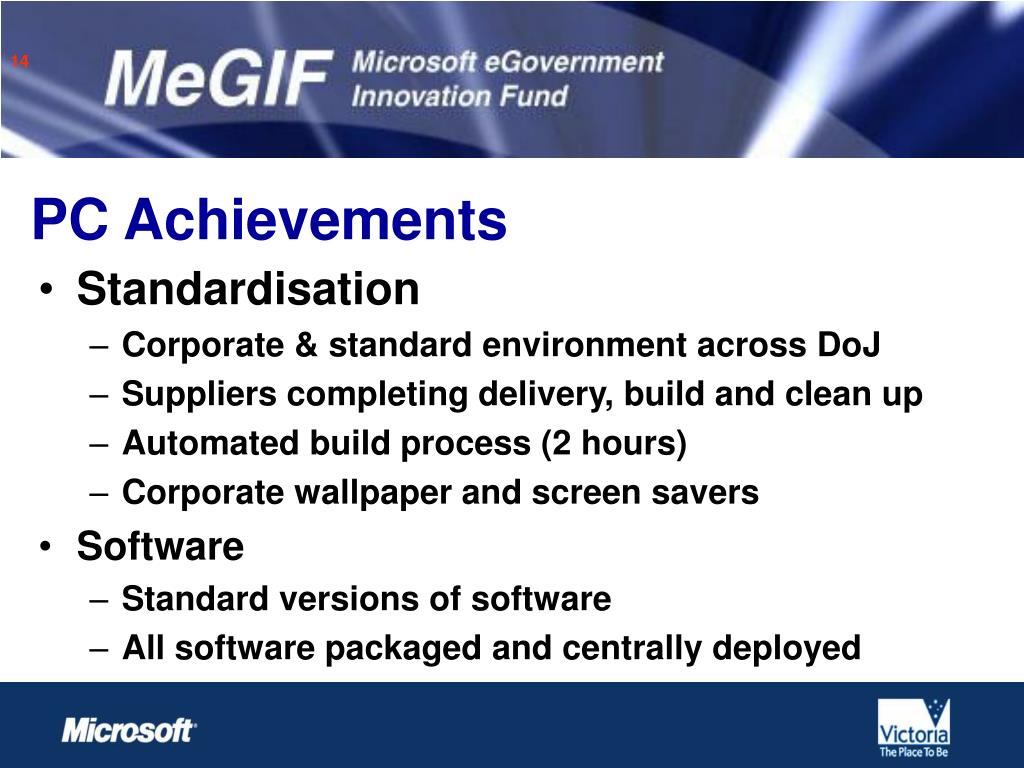 14

MeGIF Microsoft eGovernment Innovation Fund

PC Achievements

• Standardisation
– Corporate & standard environment across DoJ
– Suppliers completing delivery, build and clean up
– Automated build process (2 hours)
– Corporate wallpaper and screen savers
• Software
– Standard versions of software
– All software packaged and centrally deployed

Microsoft

Victoria
The Place To Be